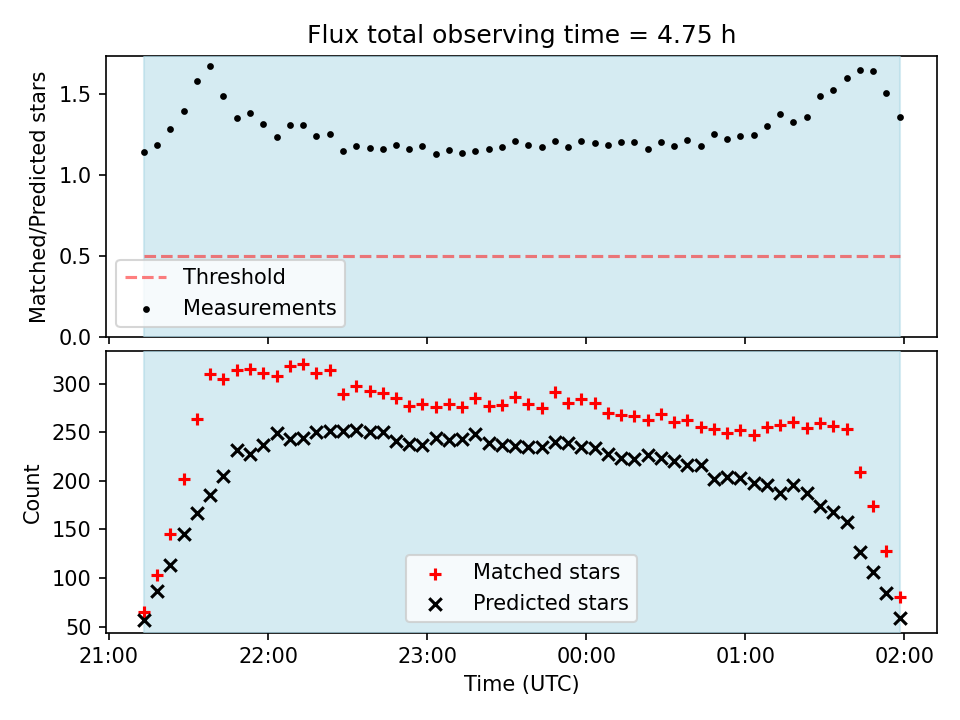 Flux total observing time = 4.75 h

Matched/Predicted stars

1.5
1.0
0.5
0.0

Threshold
Measurements

Count

300
250
200
150
100
50

Matched stars
Predicted stars

21:00
22:00
23:00
00:00
01:00
02:00

Time (UTC)